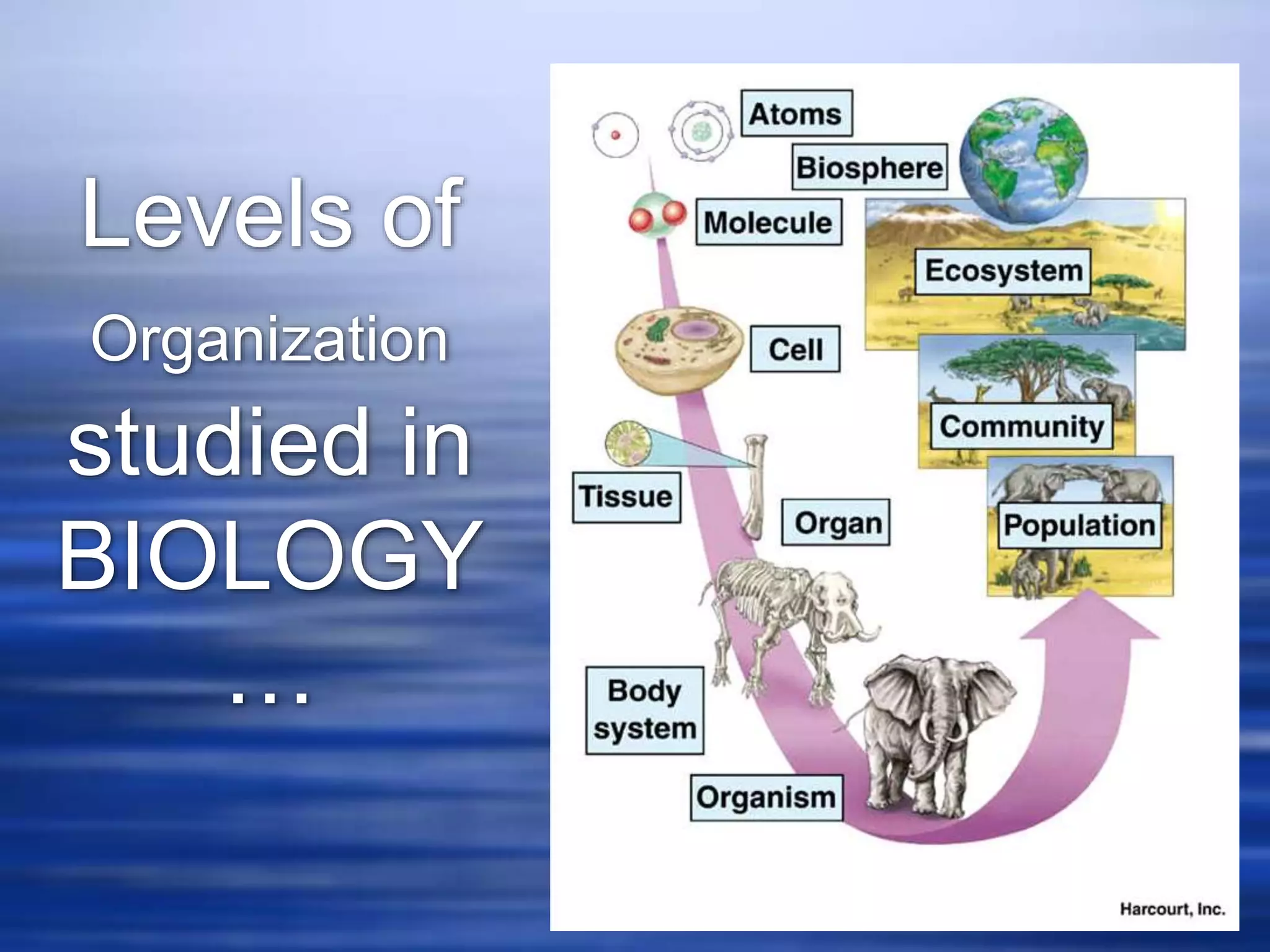 Levels of Organization studied in BIOLOGY …

Atoms

Biosphere

Molecule

Ecosystem

Cell

Community

Tissue

Organ

Population

Body system

Organism

Harcourt, Inc.